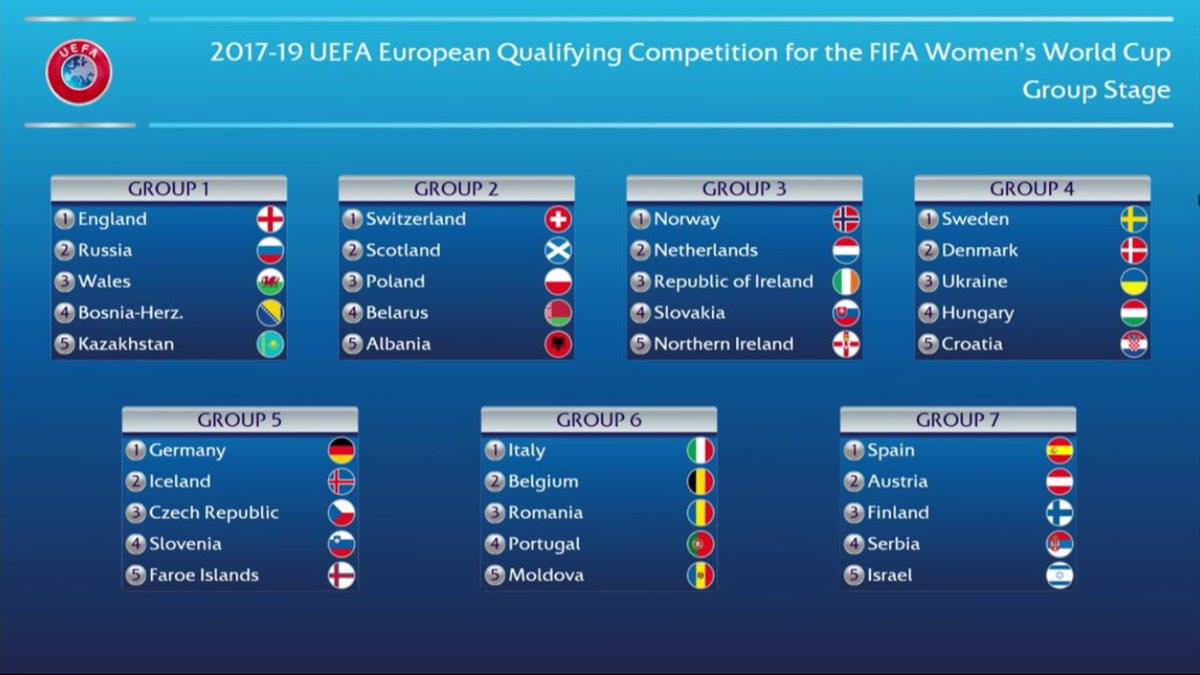 UEFA

2017-19 UEFA European Qualifying Competition for the FIFA Women's World Cup
Group Stage

GROUP 1
1 England
2 Russia
3 Wales
4 Bosnia-Herz.
5 Kazakhstan

GROUP 2
1 Switzerland
2 Scotland
3 Poland
4 Belarus
5 Albania

GROUP 3
1 Norway
2 Netherlands
3 Republic of Ireland
4 Slovakia
5 Northern Ireland

GROUP 4
1 Sweden
2 Denmark
3 Ukraine
4 Hungary
5 Croatia

GROUP 5
1 Germany
2 Iceland
3 Czech Republic
4 Slovenia
5 Faroe Islands

GROUP 6
1 Italy
2 Belgium
3 Romania
4 Portugal
5 Moldova

GROUP 7
1 Spain
2 Austria
3 Finland
4 Serbia
5 Israel